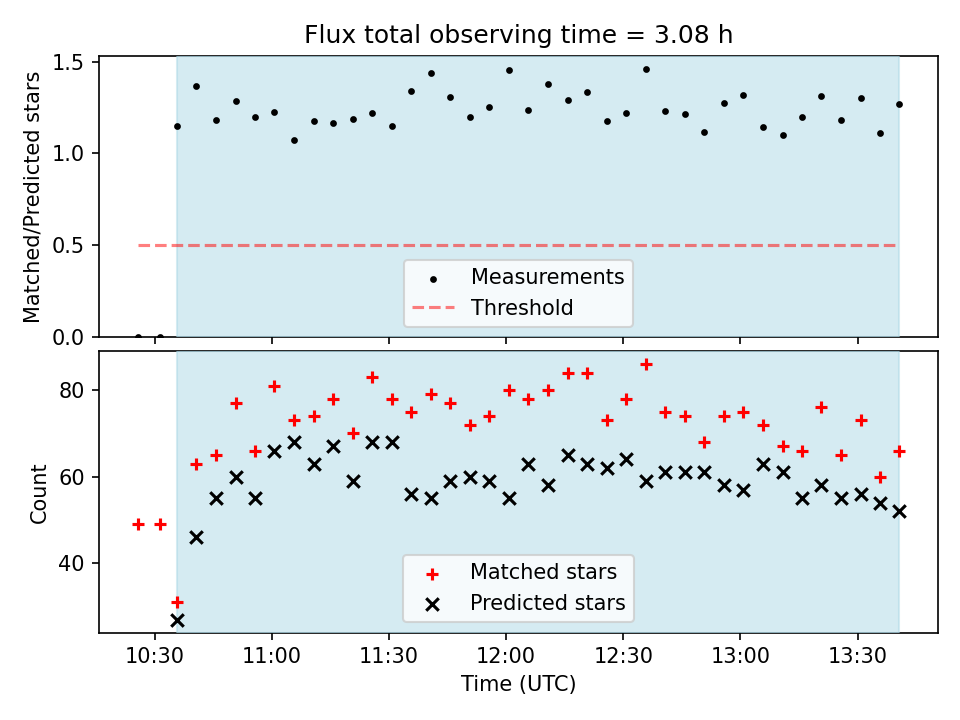 Flux total observing time = 3.08 h

Matched/Predicted stars

1.5
1.0
0.5
0.0

Measurements
Threshold

Count

80
60
40

Matched stars
Predicted stars

10:30
11:00
11:30
12:00
12:30
13:00
13:30

Time (UTC)